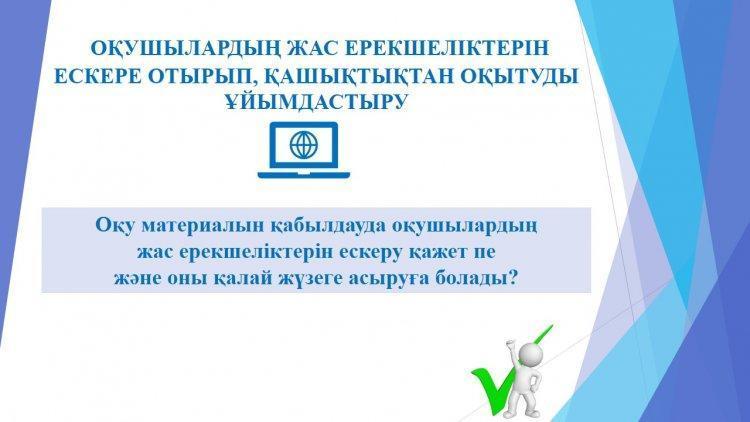 ОҚУШЫЛАРДЫҢ ЖАС ЕРЕКШЕЛІКТЕРІН ЕСКЕРЕ ОТЫРЫП, ҚАШЫҚТЫҚТАН ОҚЫТУДЫ ҰЙЫМДАСТЫРУ

Оқу материалын қабылдауда оқушылардың жас ерекшеліктерін ескеру қажет пе және оны қалай жүзеге асыруға болады?